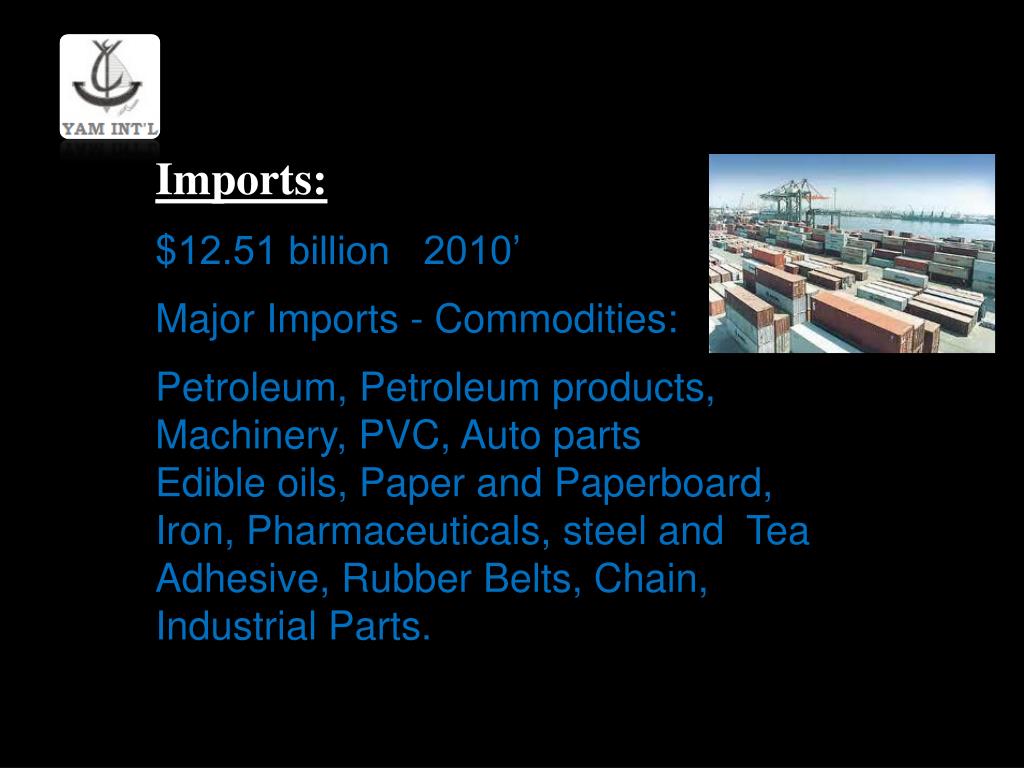 YAM INT'L

Imports:

\$12.51 billion 2010’

Major Imports - Commodities:

Petroleum, Petroleum products, Machinery, PVC, Auto parts
Edible oils, Paper and Paperboard, Iron, Pharmaceuticals, steel and Tea
Adhesive, Rubber Belts, Chain, Industrial Parts.